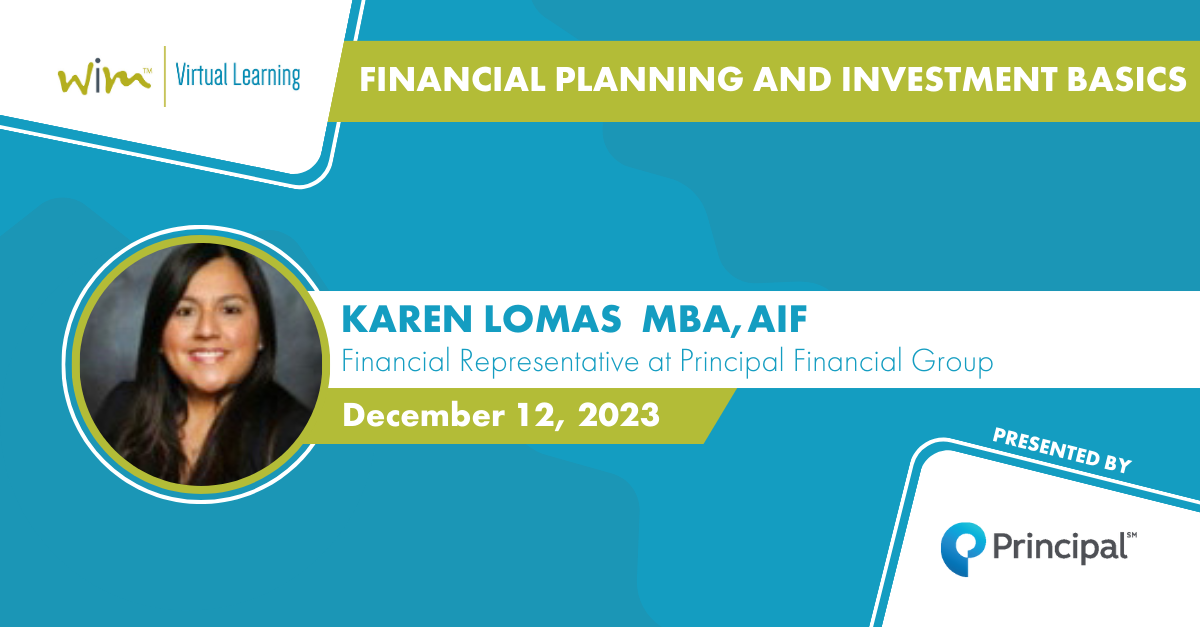 wim™ Virtual Learning

FINANCIAL PLANNING AND INVESTMENT BASICS

KAREN LOMAS MBA, AIF
Financial Representative at Principal Financial Group

December 12, 2023

PRESENTED BY

Principal℠